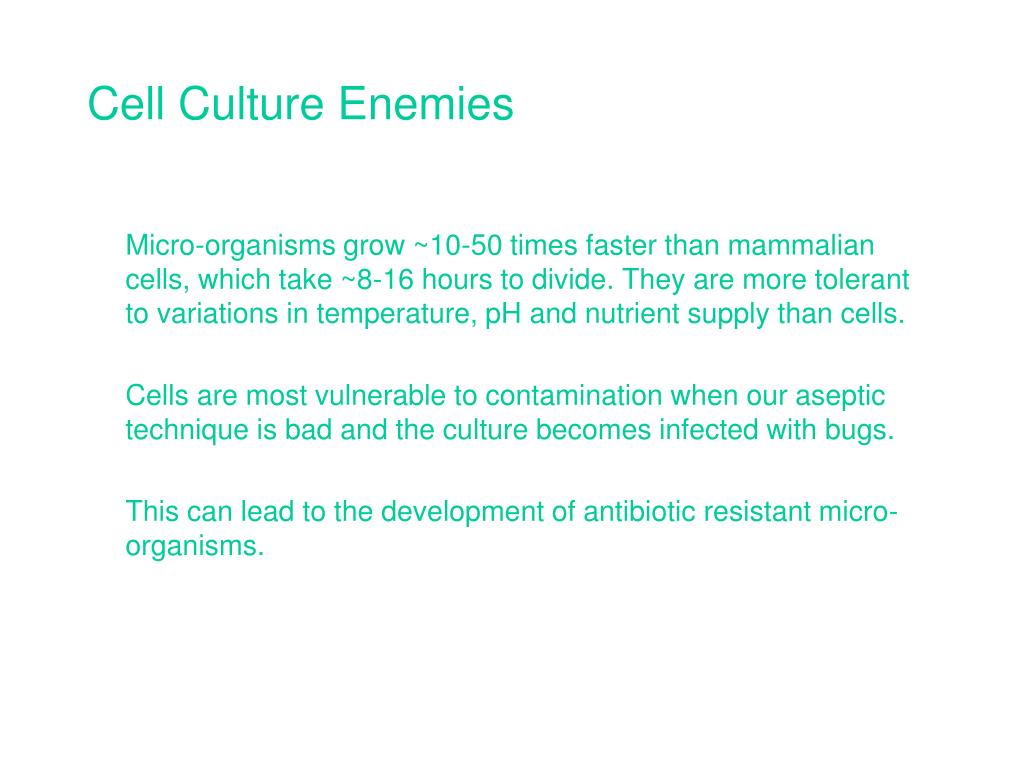 Cell Culture Enemies

Micro-organisms grow ~10-50 times faster than mammalian cells, which take ~8-16 hours to divide. They are more tolerant to variations in temperature, pH and nutrient supply than cells.

Cells are most vulnerable to contamination when our aseptic technique is bad and the culture becomes infected with bugs.

This can lead to the development of antibiotic resistant micro-organisms.